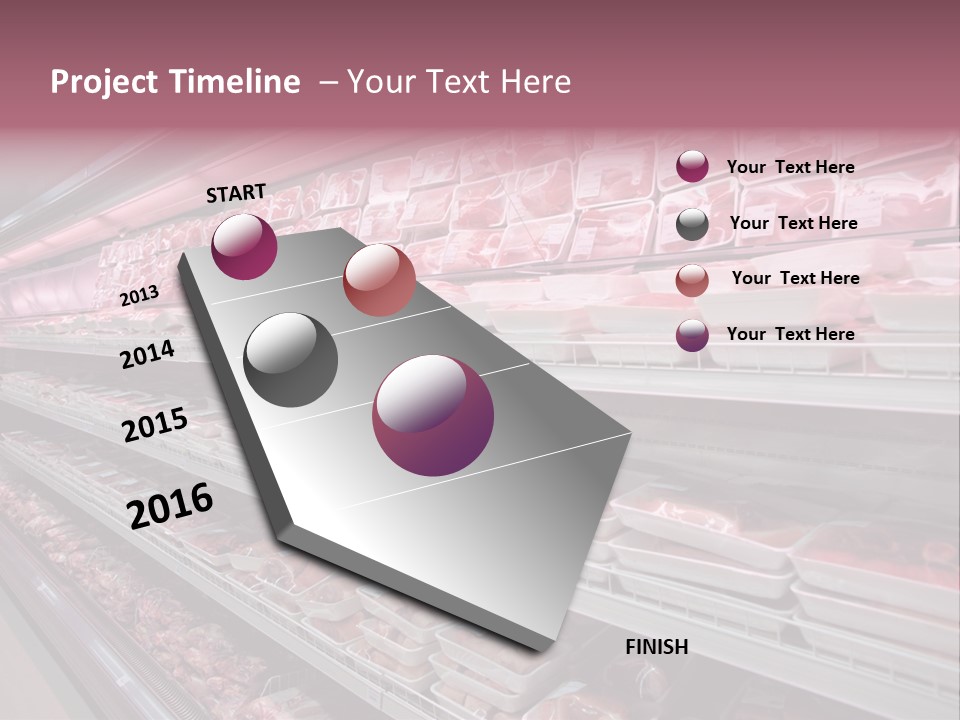 Project Timeline – Your Text Here

START

2013

2014

2015

2016

FINISH

Your Text Here

Your Text Here

Your Text Here

Your Text Here